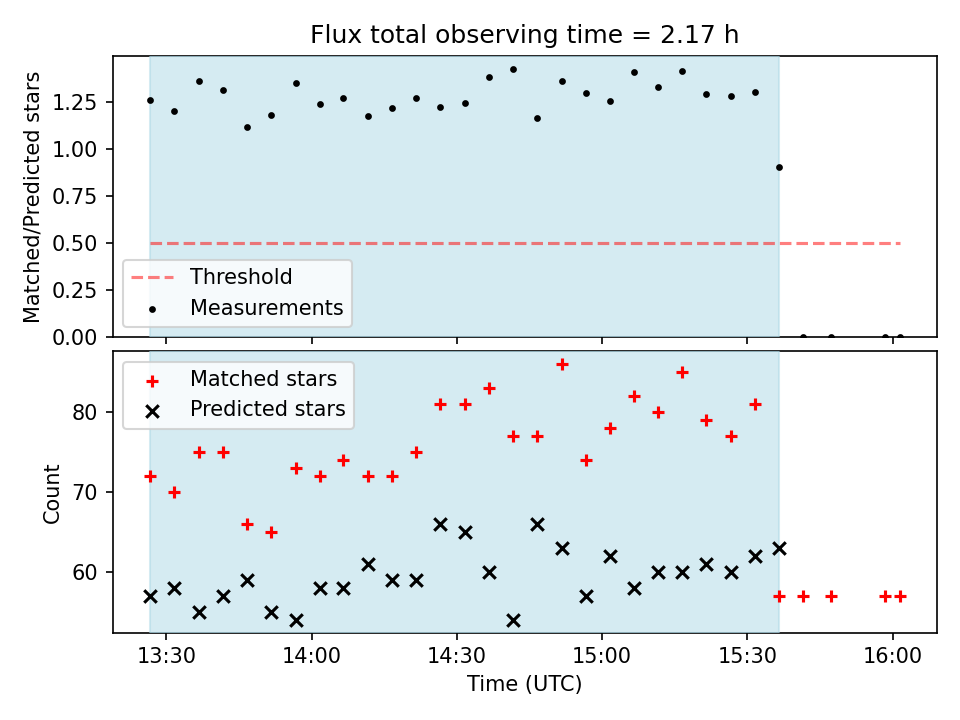 Flux total observing time = 2.17 h

Matched/Predicted stars

1.25
1.00
0.75
0.50
0.25
0.00

Threshold
Measurements

Matched stars
Predicted stars

Count

80
70
60

13:30
14:00
14:30
15:00
15:30
16:00

Time (UTC)